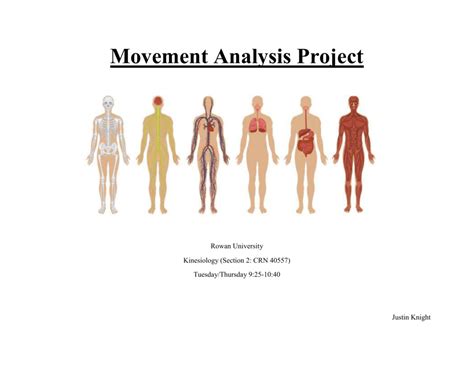 Movement Analysis Project

Rowan University

Kinesiology (Section 2: CRN 40557)

Tuesday/Thursday 9:25-10:40

Justin Knight